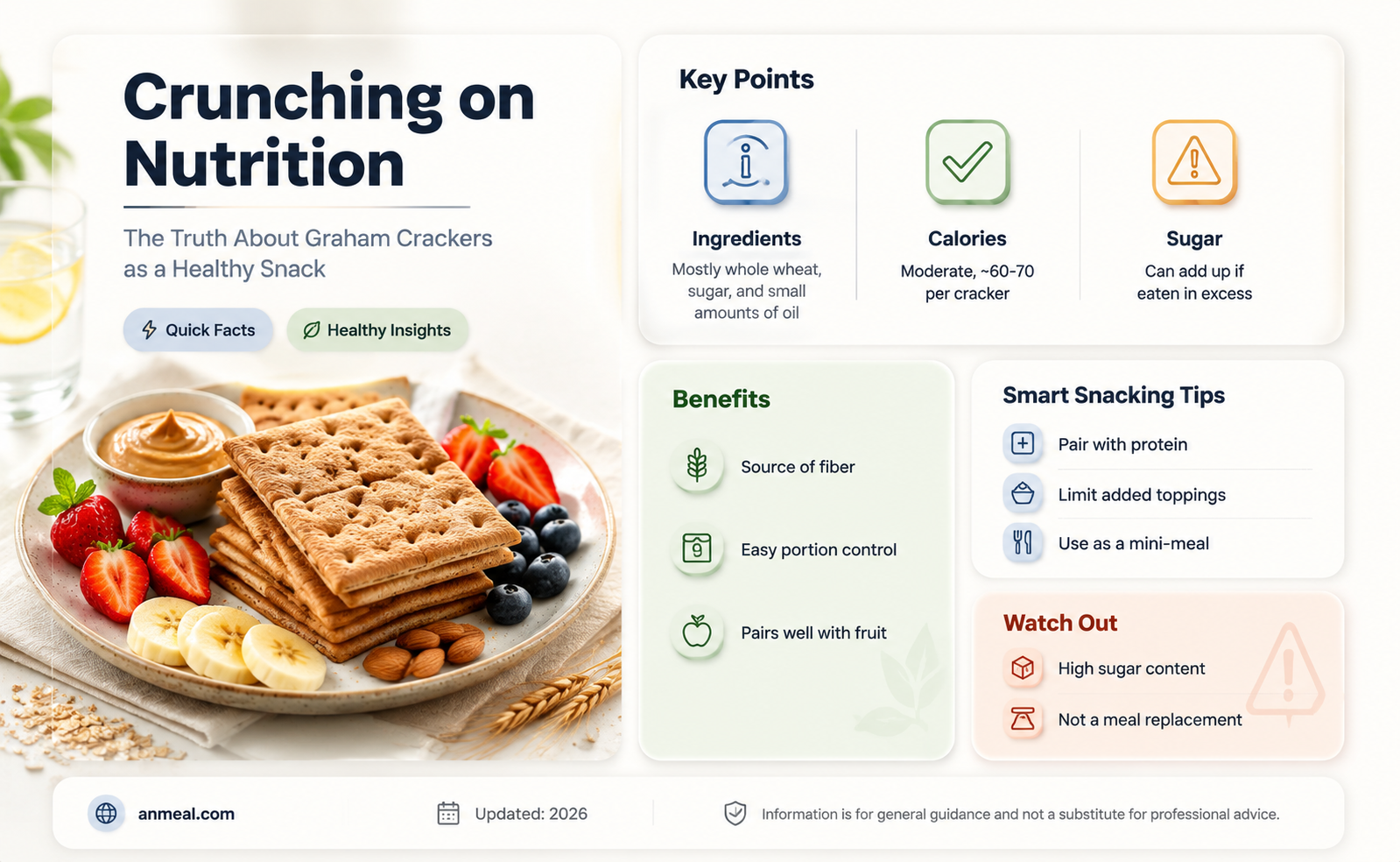 Crunching on Nutrition

The Truth About Graham Crackers as a Healthy Snack

Quick Facts

Healthy Insights

Key Points

Ingredients
Mostly whole wheat, sugar, and small amounts of oil

Calories
Moderate, ~60-70 per cracker

Sugar
Can add up if eaten in excess

Benefits

Source of fiber

Easy portion control

Pairs well with fruit

Smart Snacking Tips

Pair with protein

Limit added toppings

Use as a mini-meal

Watch Out

High sugar content

Not a meal replacement

anmeal.com

Updated: 2026

Information is for general guidance and not a substitute for professional advice.